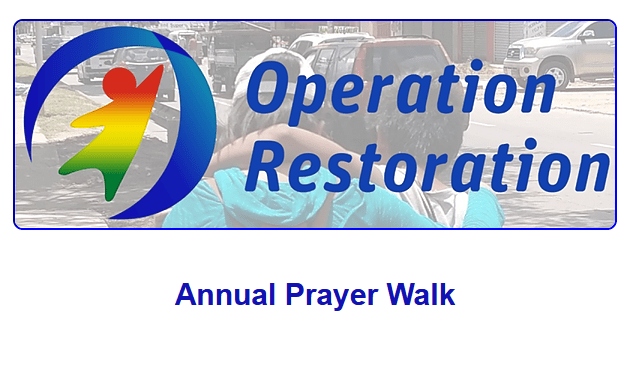 Operation Restoration

Annual Prayer Walk